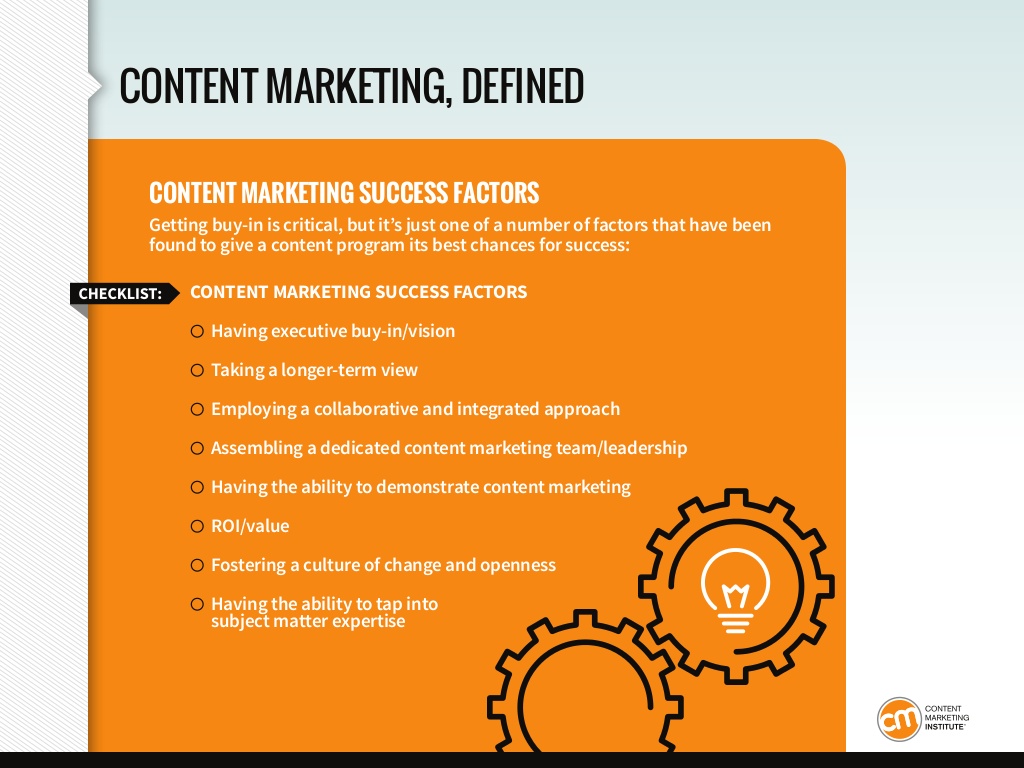 CONTENT MARKETING, DEFINED

CONTENT MARKETING SUCCESS FACTORS

Getting buy-in is critical, but it's just one of a number of factors that have been found to give a content program its best chances for success:

CHECKLIST: CONTENT MARKETING SUCCESS FACTORS

○ Having executive buy-in/vision

○ Taking a longer-term view

○ Employing a collaborative and integrated approach

○ Assembling a dedicated content marketing team/leadership

○ Having the ability to demonstrate content marketing

○ ROI/value

○ Fostering a culture of change and openness

○ Having the ability to tap into subject matter expertise

CM CONTENT MARKETING INSTITUTE